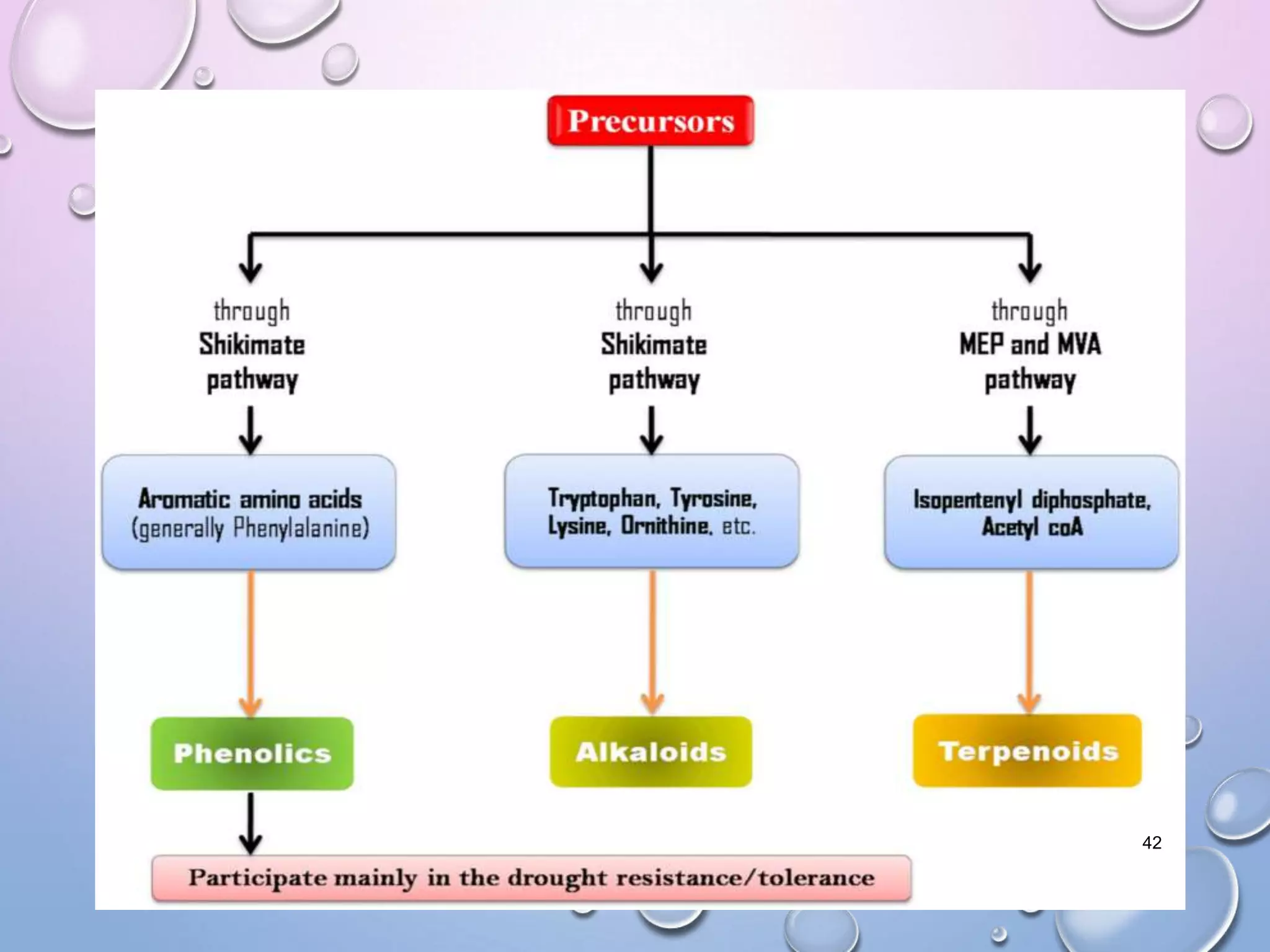 Precursors

through Shikimate pathway

through Shikimate pathway

through MEP and MVA pathway

Aromatic amino acids (generally Phenylalanine)

Tryptophan, Tyrosine, Lysine, Ornithine, etc.

Isopentenyl diphosphate, Acetyl coA

Phenolics

Alkaloids

Terpenoids

Participate mainly in the drought resistance/tolerance

42